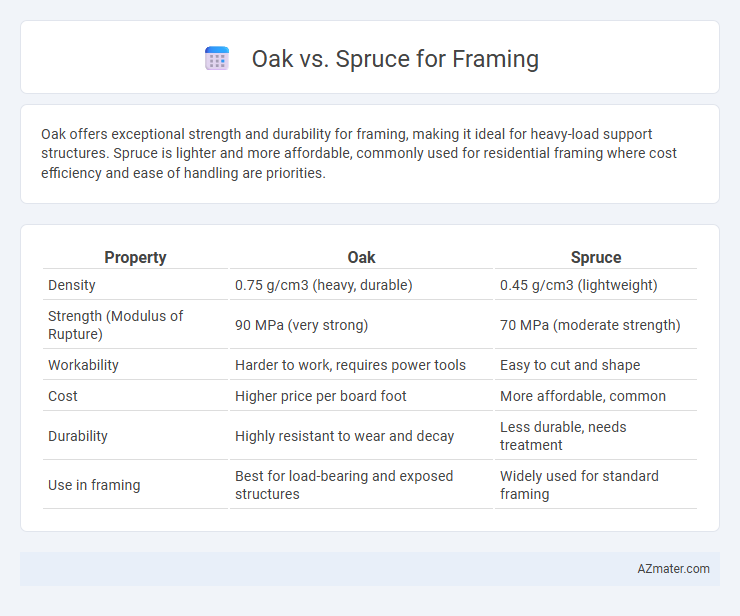 Oak vs. Spruce for Framing

Oak offers exceptional strength and durability for framing, making it ideal for heavy-load support structures. Spruce is lighter and more affordable, commonly used for residential framing where cost efficiency and ease of handling are priorities.

| Property | Oak | Spruce |
|---|---|---|
| Density | 0.75 g/cm3 (heavy, durable) | 0.45 g/cm3 (lightweight) |
| Strength (Modulus of Rupture) | 90 MPa (very strong) | 70 MPa (moderate strength) |
| Workability | Harder to work, requires power tools | Easy to cut and shape |
| Cost | Higher price per board foot | More affordable, common |
| Durability | Highly resistant to wear and decay | Less durable, needs treatment |
| Use in framing | Best for load-bearing and exposed structures | Widely used for standard framing |

AZmater.com